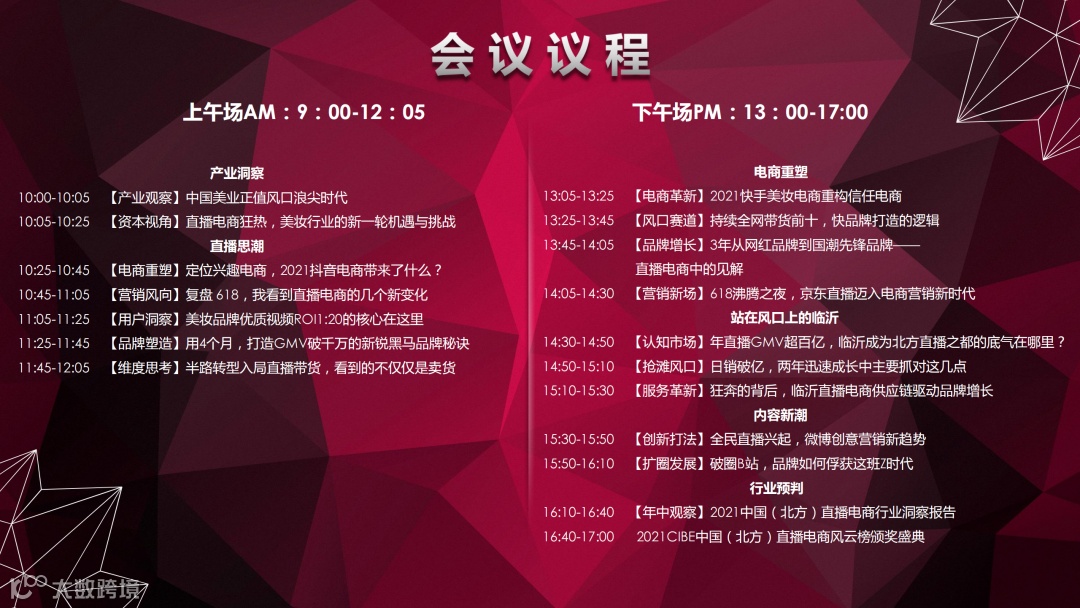 会议议程

上午场AM：9：00-12：05

产业洞察
10:00-10:05 【产业观察】中国美业正值风口浪尖时代
10:05-10:25 【资本视角】直播电商狂热，美妆行业的新一轮机遇与挑战
直播思潮
10:25-10:45 【电商重塑】定位兴趣电商，2021抖音电商带来了什么？
10:45-11:05 【营销风向】复盘 618，我看到直播电商的几个新变化
11:05-11:25 【用户洞察】美妆品牌优质视频ROI1:20的核心在这里
11:25-11:45 【品牌塑造】用4个月，打造GMV破千万的新锐黑马品牌秘诀
11:45-12:05 【维度思考】半路转型入局直播带货，看到的不仅仅是卖货

下午场PM：13：00-17:00

电商重塑
13:05-13:25 【电商革新】2021快手美妆电商重构信任电商
13:25-13:45 【风口赛道】持续全网带货前十，快品牌打造的逻辑
13:45-14:05 【品牌增长】3年从网红品牌到国潮先锋品牌——直播电商中的见解
14:05-14:30 【营销新场】618沸腾之夜，京东直播迈入电商营销新时代
站在风口上的临沂
14:30-14:50 【认知市场】年直播GMV超百亿，临沂成为北方直播之都的底气在哪里？
14:50-15:10 【抢滩风口】日销破亿，两年迅速成长中主要抓对这几点
15:10-15:30 【服务革新】狂奔的背后，临沂直播电商供应链驱动品牌增长
内容新潮
15:30-15:50 【创新打法】全民直播兴起，微博创意营销新趋势
15:50-16:10 【扩圈发展】破圈B站，品牌如何俘获这班Z时代
行业预判
16:10-16:40 【年中观察】2021中国（北方）直播电商行业洞察报告
16:40-17:00 2021CIBE中国（北方）直播电商风云榜颁奖盛典

大数跨境